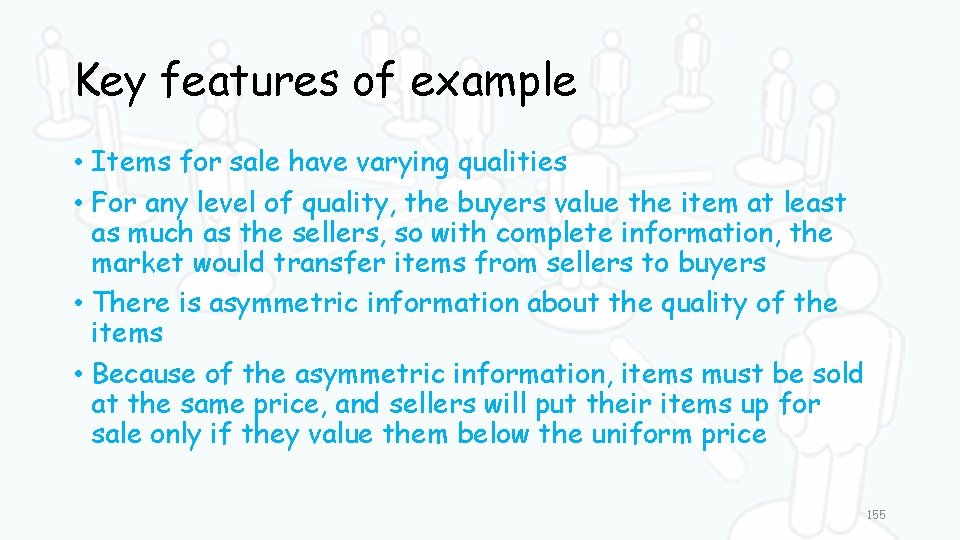 Key features of example

• Items for sale have varying qualities
• For any level of quality, the buyers value the item at least as much as the sellers, so with complete information, the market would transfer items from sellers to buyers
• There is asymmetric information about the quality of the items
• Because of the asymmetric information, items must be sold at the same price, and sellers will put their items up for sale only if they value them below the uniform price

155